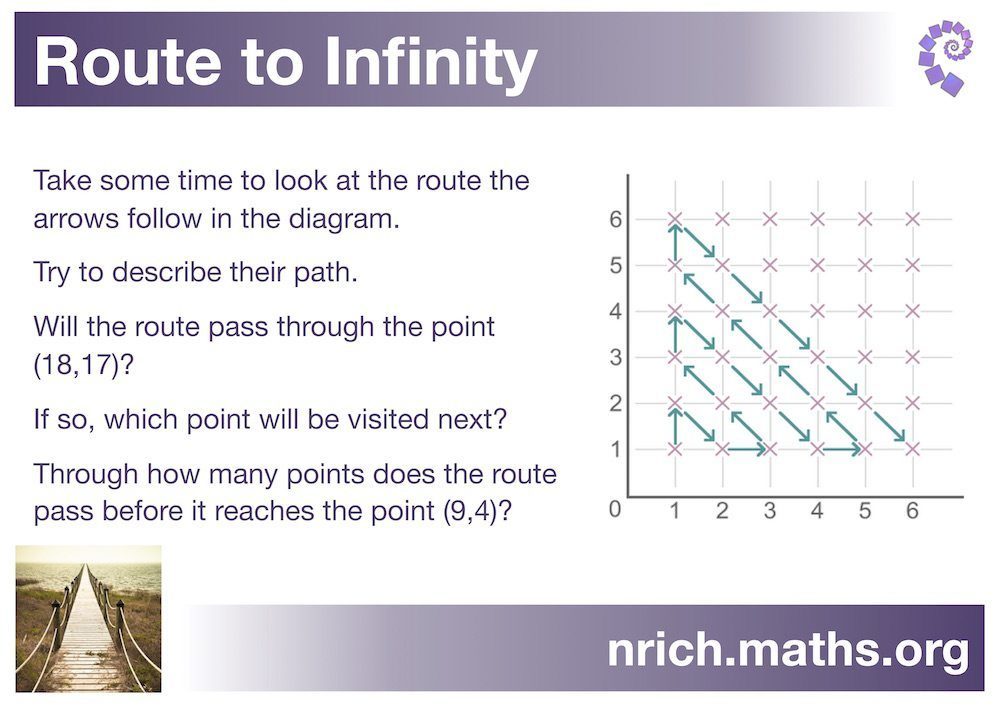 Route to Infinity

Take some time to look at the route the arrows follow in the diagram.

Try to describe their path.

Will the route pass through the point (18,17)?

If so, which point will be visited next?

Through how many points does the route pass before it reaches the point (9,4)?

6
5
4
3
2
1
0
1 2 3 4 5 6

nrich.maths.org